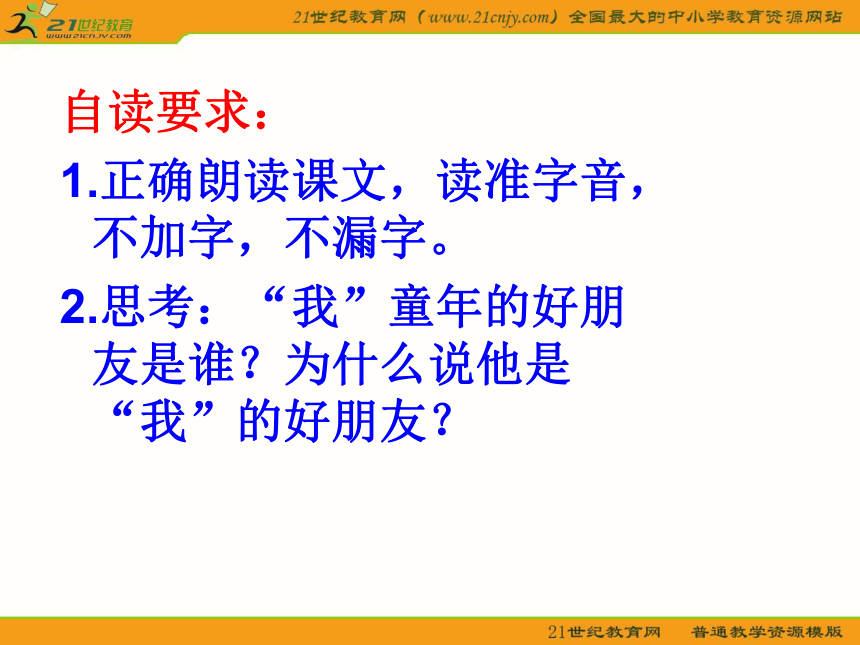 21世纪教育
www.21cnjy.com

21世纪教育网（www.21cnjy.com）全国最大的中小学教育资源网站

自读要求：

1.正确朗读课文，读准字音，不加字，不漏字。

2.思考：“我”童年的好朋友是谁？为什么说他是“我”的好朋友？

21世纪教育网　普通教学资源模版